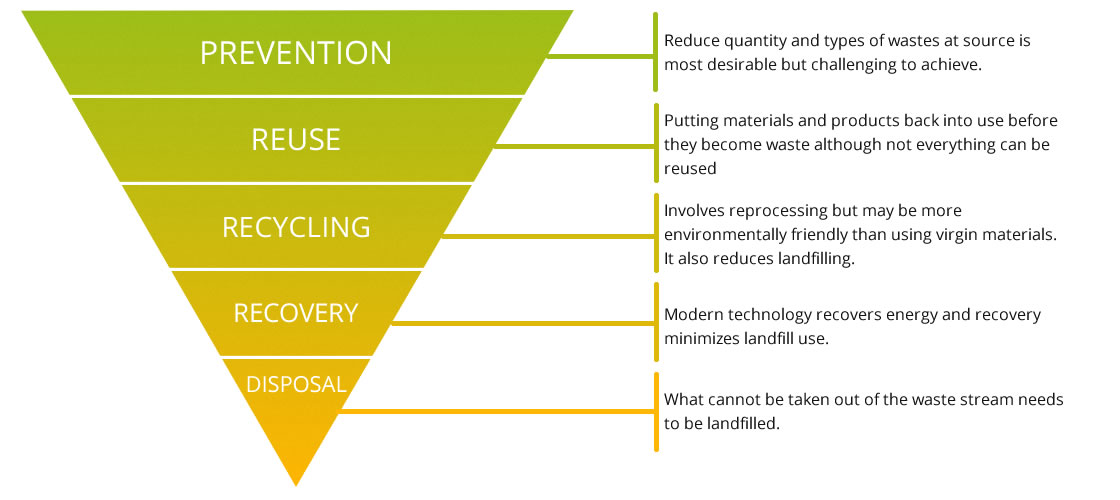 PREVENTION

Reduce quantity and types of wastes at source is most desirable but challenging to achieve.

REUSE

Putting materials and products back into use before they become waste although not everything can be reused

RECYCLING

Involves reprocessing but may be more environmentally friendly than using virgin materials. It also reduces landfilling.

RECOVERY

Modern technology recovers energy and recovery minimizes landfill use.

DISPOSAL

What cannot be taken out of the waste stream needs to be landfilled.